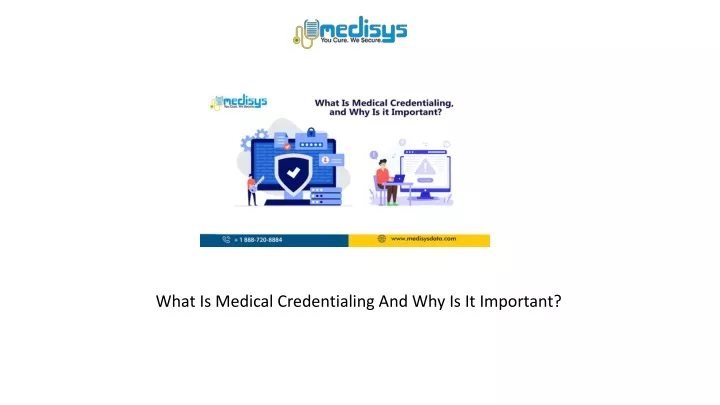 medisys
You Cure. We Secure.

medisys
You Cure. We Secure.

What Is Medical Credentialing, and Why Is it Important?

+ 1 888-720-8884

www.medisysdata.com

What Is Medical Credentialing And Why Is It Important?